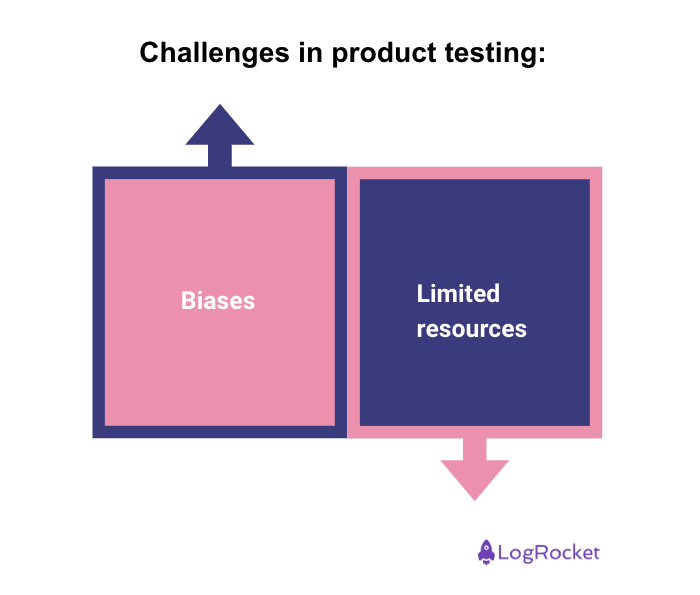 Challenges in product testing:

Biases

Limited resources

LogRocket